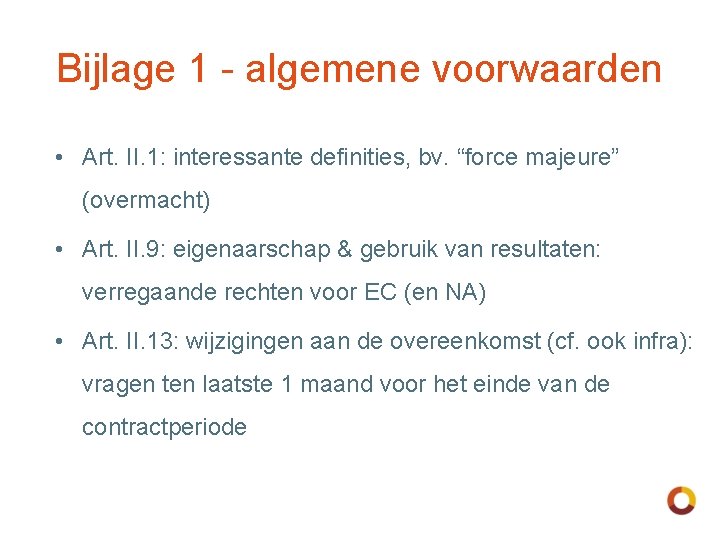 Bijlage 1 - algemene voorwaarden

• Art. II.1: interessante definities, bv. “force majeure” (overmacht)

• Art. II.9: eigenaarschap & gebruik van resultaten: verregaande rechten voor EC (en NA)

• Art. II.13: wijzigingen aan de overeenkomst (cf. ook infra): vragen ten laatste 1 maand voor het einde van de contractperiode